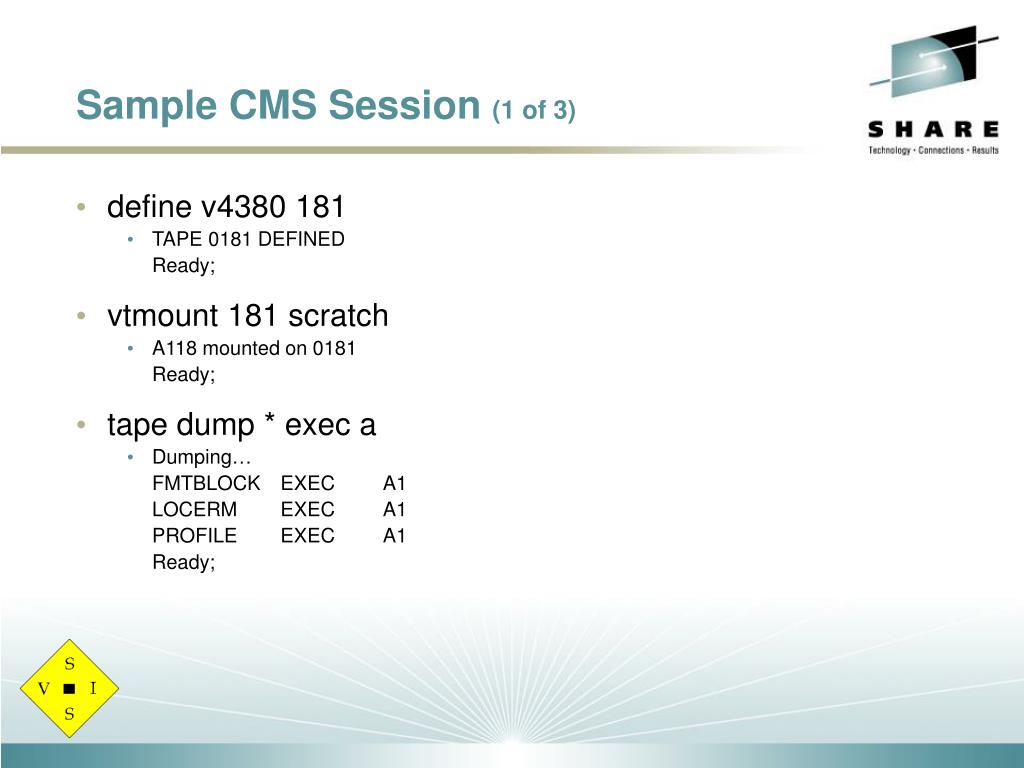 Sample CMS Session (1 of 3)

SHARE
Technology • Connections • Results

• define v4380 181
  • TAPE 0181 DEFINED
    Ready;

• vtmount 181 scratch
  • A118 mounted on 0181
    Ready;

• tape dump * exec a
  • Dumping…
    FMTBLOCK EXEC A1
    LOCERM EXEC A1
    PROFILE EXEC A1
    Ready;

S
V ■ I
S